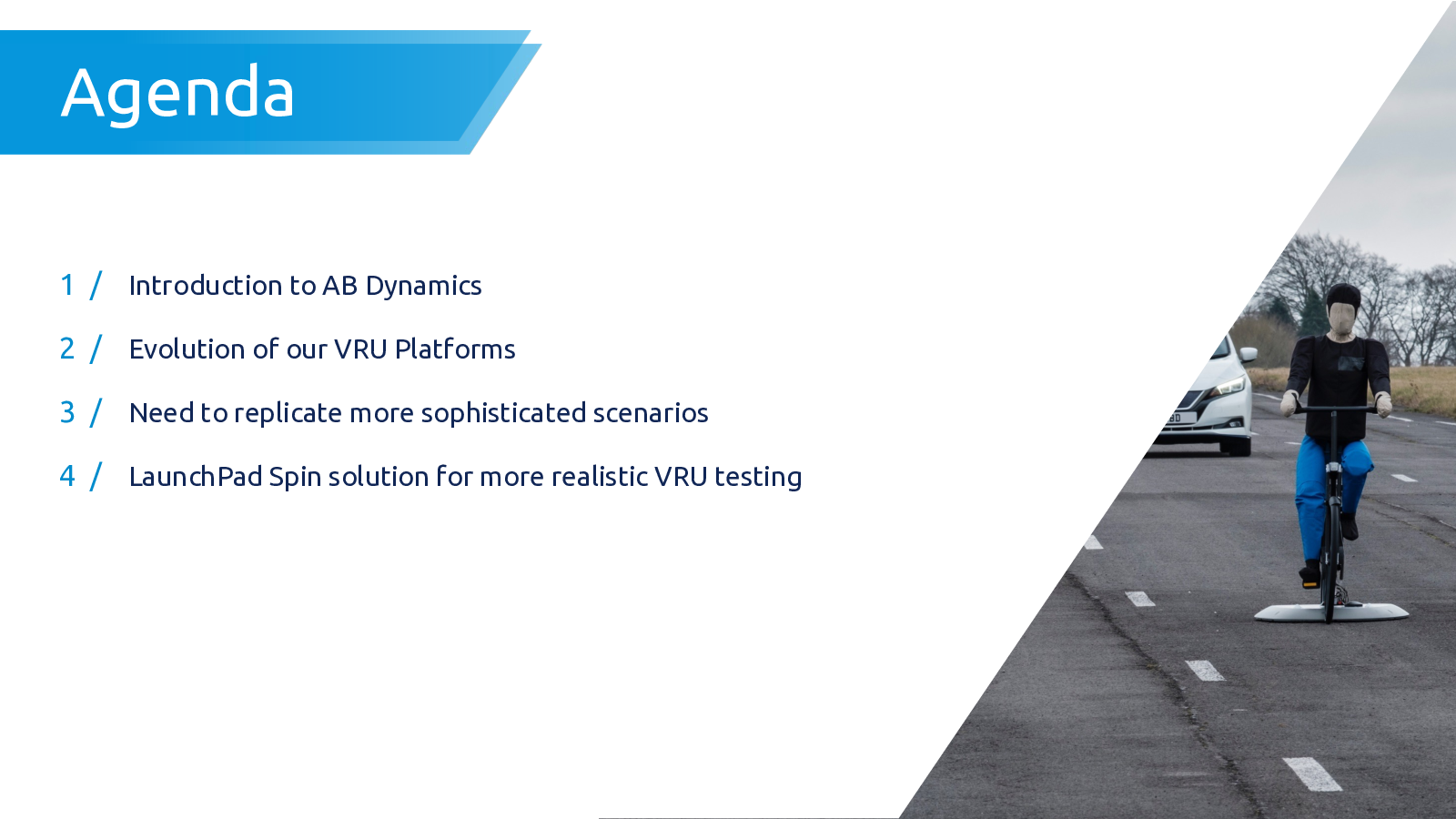 Agenda

1 / Introduction to AB Dynamics

2 / Evolution of our VRU Platforms

3 / Need to replicate more sophisticated scenarios

4 / LaunchPad Spin solution for more realistic VRU testing